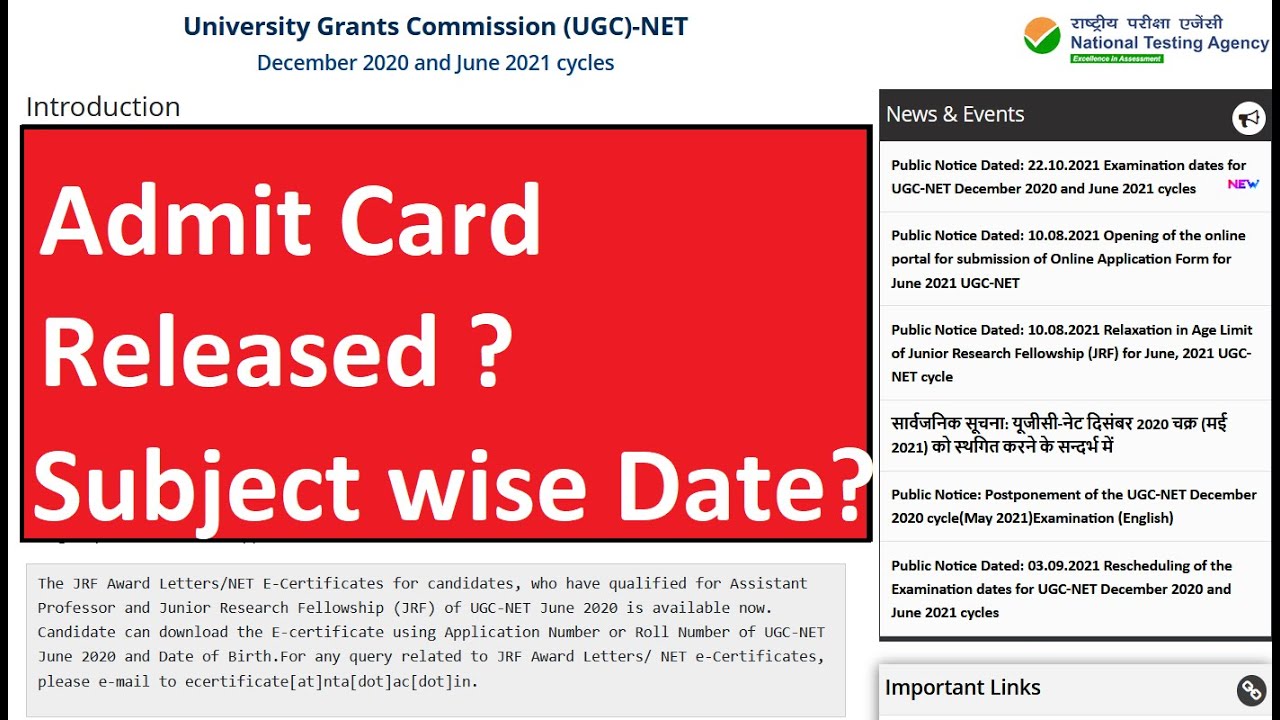 University Grants Commission (UGC)-NET
December 2020 and June 2021 cycles

राष्ट्रीय परीक्षा एजेंसी
National Testing Agency
Excellence in Assessment

Introduction

Admit Card Released ? Subject wise Date?

The JRF Award Letters/NET E-Certificates for candidates, who have qualified for Assistant Professor and Junior Research Fellowship (JRF) of UGC-NET June 2020 is available now. Candidate can download the E-certificate using Application Number or Roll Number of UGC-NET June 2020 and Date of Birth.For any query related to JRF Award Letters/ NET e-Certificates, please e-mail to ecertificate[at]nta[dot]ac[dot]in.

News & Events

Public Notice Dated: 22.10.2021 Examination dates for UGC-NET December 2020 and June 2021 cycles NEW

Public Notice Dated: 10.08.2021 Opening of the online portal for submission of Online Application Form for June 2021 UGC-NET

Public Notice Dated: 10.08.2021 Relaxation in Age Limit of Junior Research Fellowship (JRF) for June, 2021 UGC-NET cycle

सार्वजनिक सूचना: यूजीसी-नेट दिसंबर 2020 चक्र (मई 2021) को स्थगित करने के सन्दर्भ में

Public Notice: Postponement of the UGC-NET December 2020 cycle(May 2021)Examination (English)

Public Notice Dated: 03.09.2021 Rescheduling of the Examination dates for UGC-NET December 2020 and June 2021 cycles

Important Links